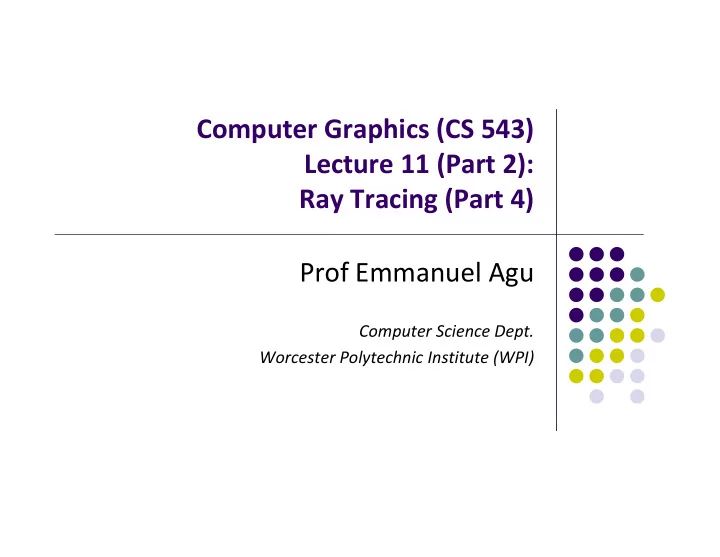 Computer Graphics (CS 543)
Lecture 11 (Part 2):
Ray Tracing (Part 4)

Prof Emmanuel Agu

Computer Science Dept.
Worcester Polytechnic Institute (WPI)